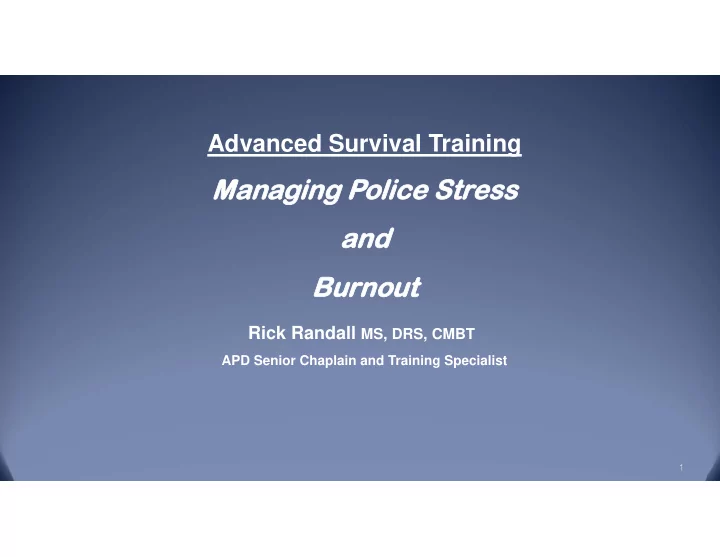 Advanced Survival Training

Managing Police Stress

and

Burnout

Rick Randall MS, DRS, CMBT

APD Senior Chaplain and Training Specialist

1